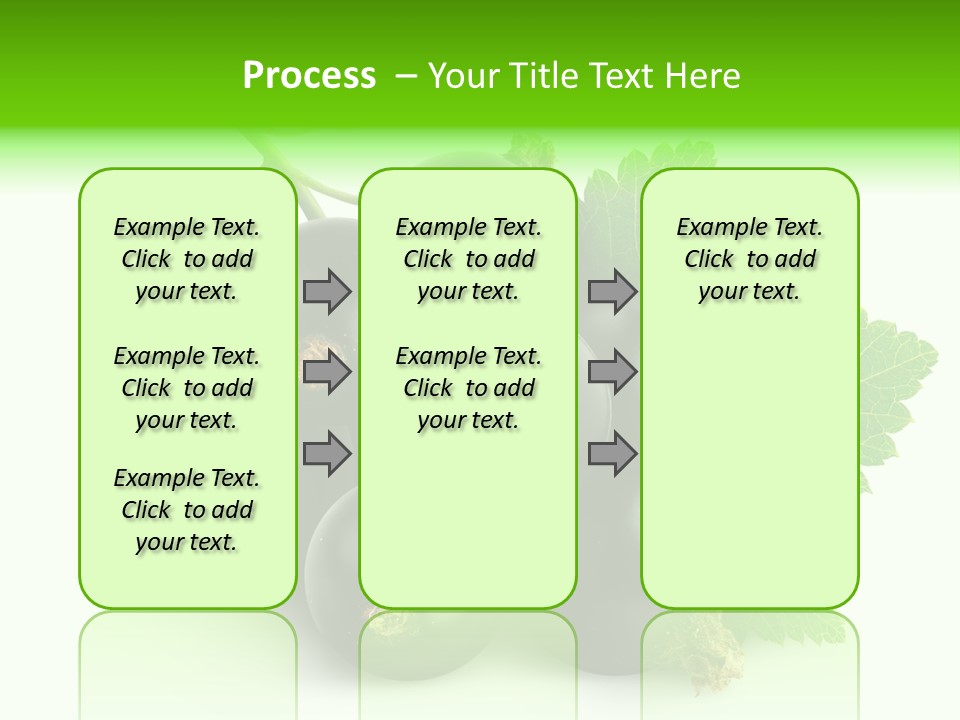 Process – Your Title Text Here

Example Text. Click to add your text.

Example Text. Click to add your text.

Example Text. Click to add your text.

Example Text. Click to add your text.

Example Text. Click to add your text.

Example Text. Click to add your text.